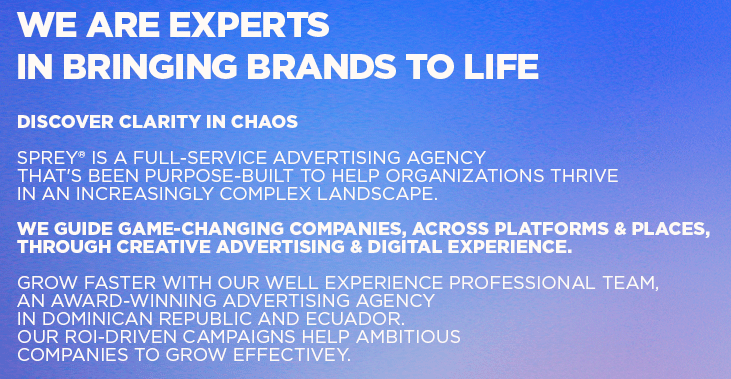 WE ARE EXPERTS
IN BRINGING BRANDS TO LIFE

DISCOVER CLARITY IN CHAOS

SPREY® IS A FULL-SERVICE ADVERTISING AGENCY THAT'S BEEN PURPOSE-BUILT TO HELP ORGANIZATIONS THRIVE IN AN INCREASINGLY COMPLEX LANDSCAPE.

WE GUIDE GAME-CHANGING COMPANIES, ACROSS PLATFORMS & PLACES, THROUGH CREATIVE ADVERTISING & DIGITAL EXPERIENCE.

GROW FASTER WITH OUR WELL EXPERIENCE PROFESSIONAL TEAM, AN AWARD-WINNING ADVERTISING AGENCY IN DOMINICAN REPUBLIC AND ECUADOR. OUR ROI-DRIVEN CAMPAIGNS HELP AMBITIOUS COMPANIES TO GROW EFFECTIVEY.